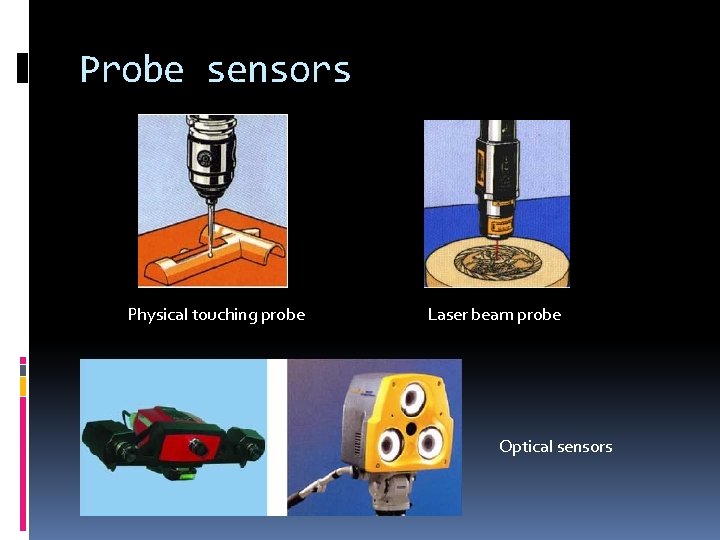 Probe sensors

Physical touching probe

Laser beam probe

Optical sensors